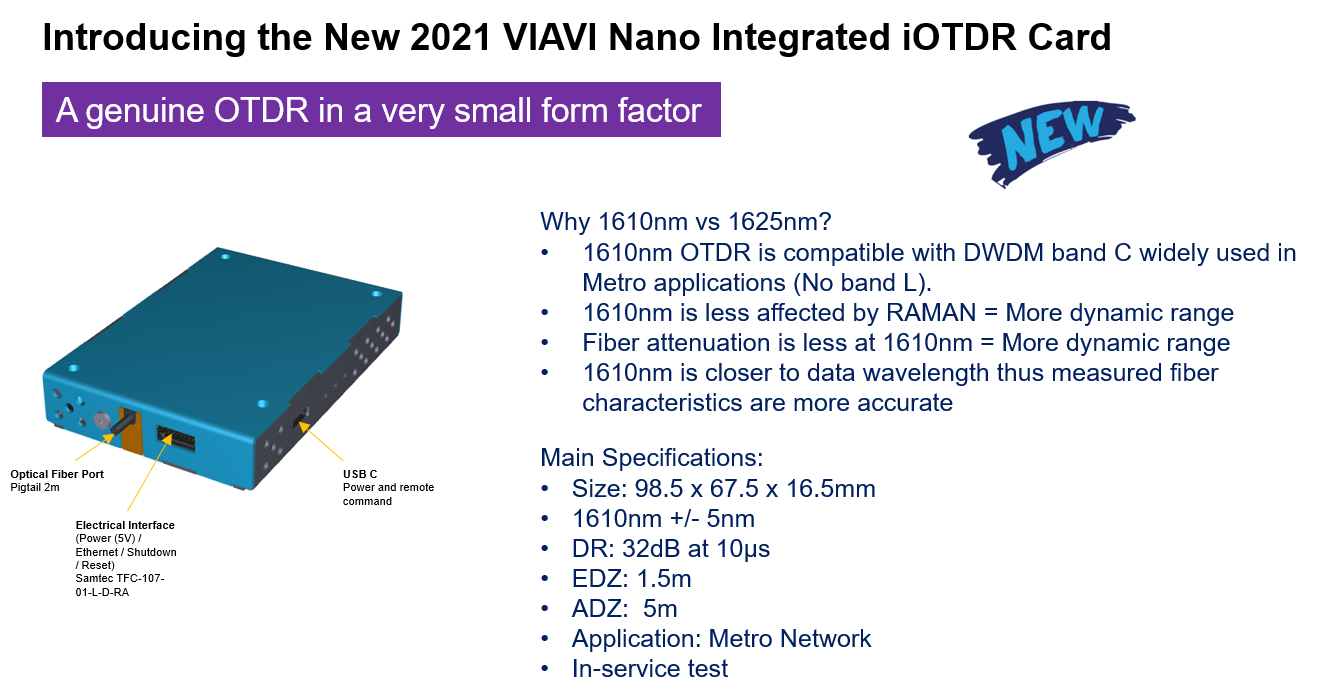 Introducing the New 2021 VIAVI Nano Integrated iOTDR Card

A genuine OTDR in a very small form factor

NEW

Optical Fiber Port
Pigtail 2m

Electrical Interface
(Power (5V) / Ethernet / Shutdown / Reset)
Samtec TFC-107-01-L-D-RA

USB C
Power and remote command

Why 1610nm vs 1625nm?
• 1610nm OTDR is compatible with DWDM band C widely used in Metro applications (No band L).
• 1610nm is less affected by RAMAN = More dynamic range
• Fiber attenuation is less at 1610nm = More dynamic range
• 1610nm is closer to data wavelength thus measured fiber characteristics are more accurate

Main Specifications:
• Size: 98.5 x 67.5 x 16.5mm
• 1610nm +/- 5nm
• DR: 32dB at 10μs
• EDZ: 1.5m
• ADZ: 5m
• Application: Metro Network
• In-service test